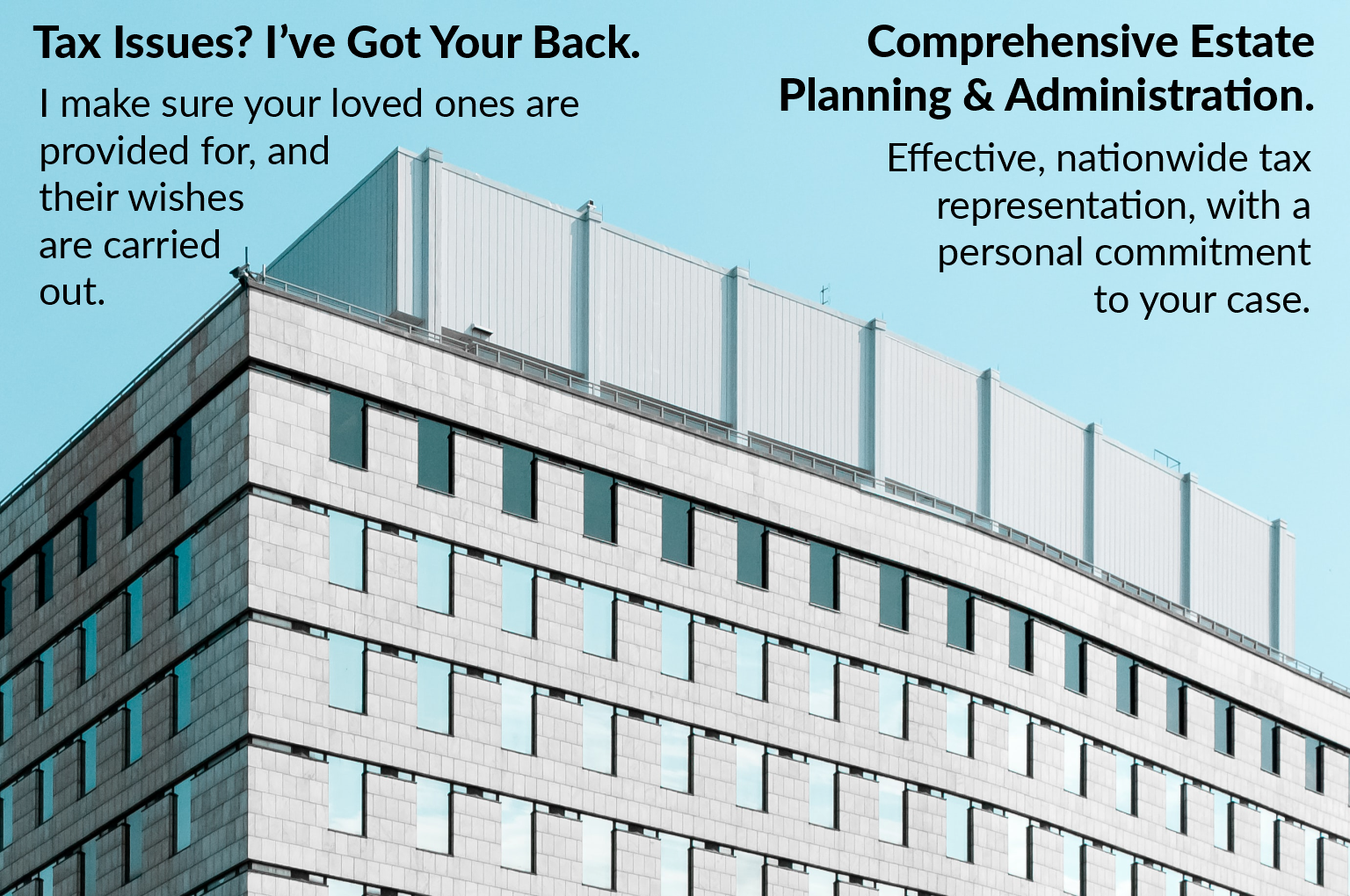 Tax Issues? I've Got Your Back.

I make sure your loved ones are provided for, and their wishes are carried out.

Comprehensive Estate Planning & Administration.

Effective, nationwide tax representation, with a personal commitment to your case.